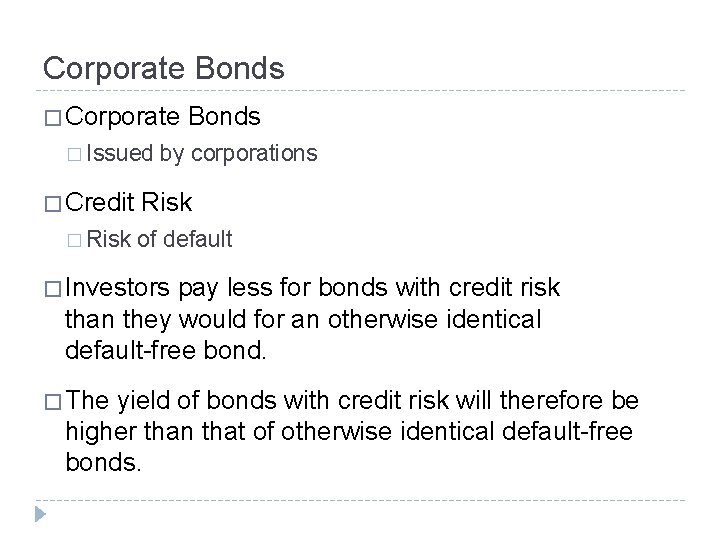 Corporate Bonds

□ Corporate Bonds

□ Issued by corporations

□ Credit Risk

□ Risk of default

□ Investors pay less for bonds with credit risk than they would for an otherwise identical default-free bond.

□ The yield of bonds with credit risk will therefore be higher than that of otherwise identical default-free bonds.